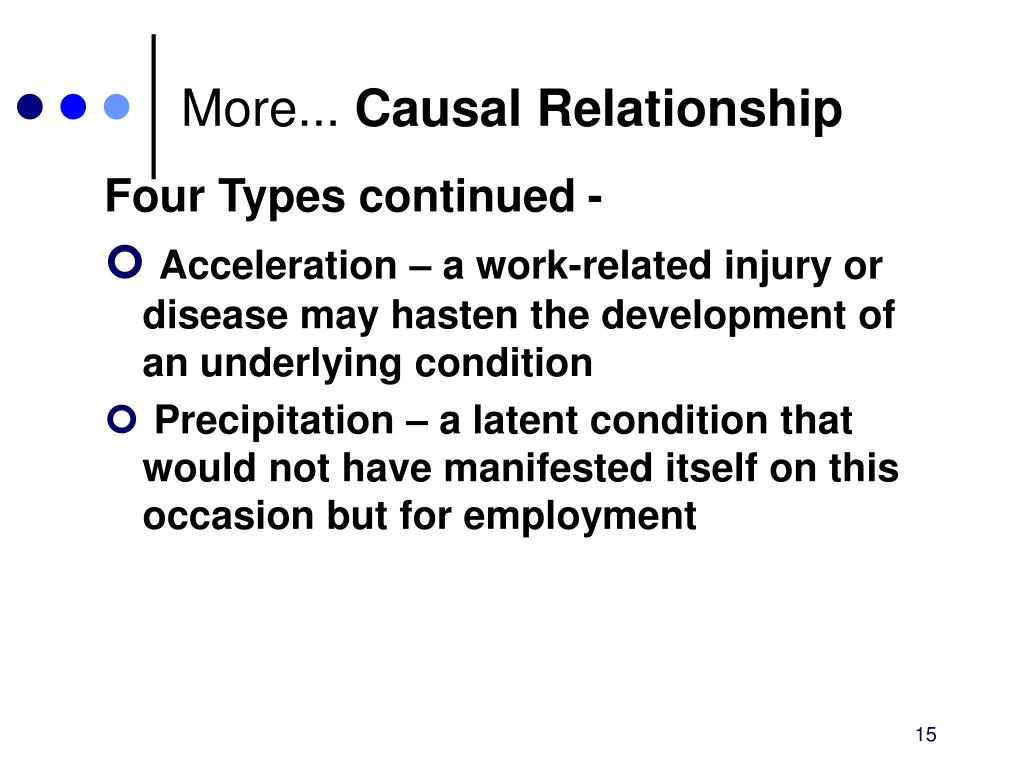 More... Causal Relationship

Four Types continued -

Acceleration – a work-related injury or disease may hasten the development of an underlying condition

Precipitation – a latent condition that would not have manifested itself on this occasion but for employment

15